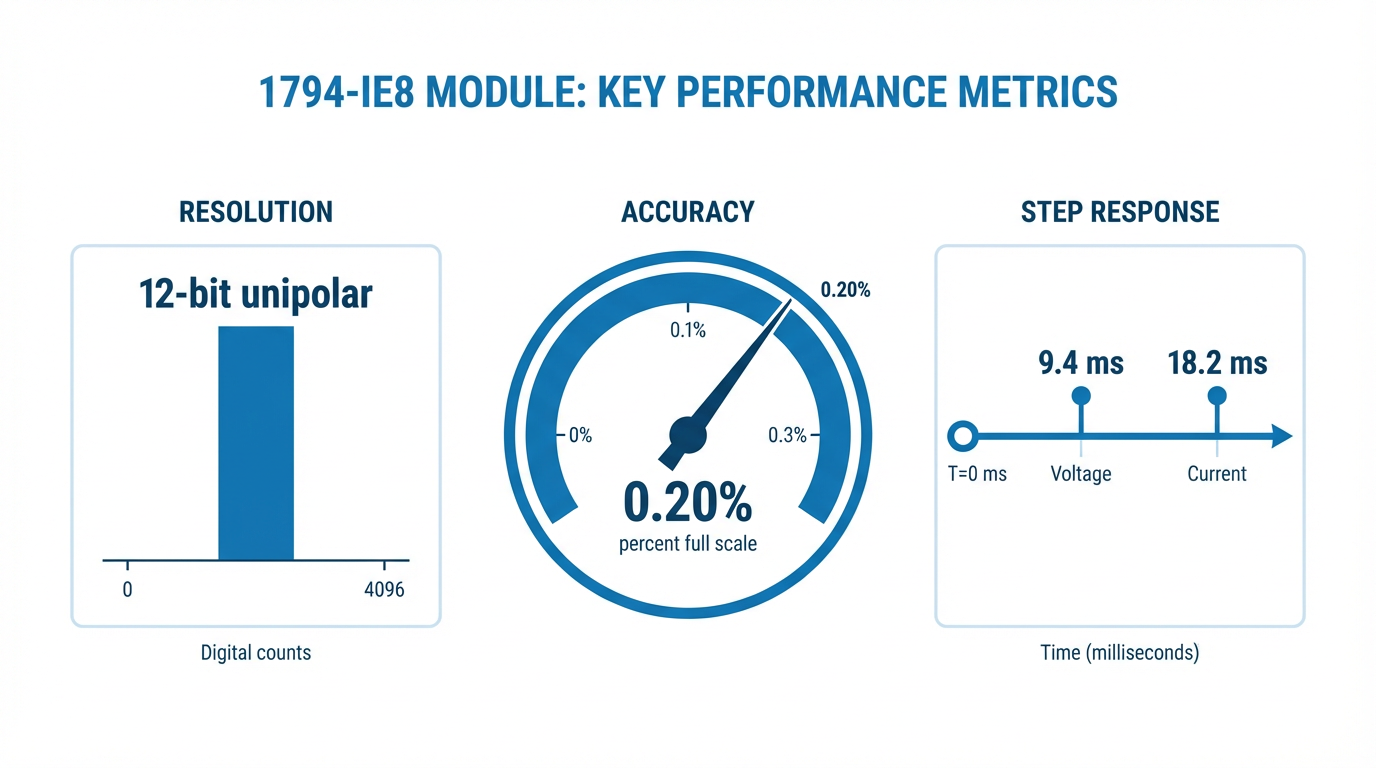 1794-IE8 MODULE: KEY PERFORMANCE METRICS

RESOLUTION

12-bit unipolar

0

4096

Digital counts

ACCURACY

0.20%

0.1%

0%

0.3%

0.20%

percent full scale

STEP RESPONSE

9.4 ms

18.2 ms

T=0 ms

Voltage

Current

Time (milliseconds)